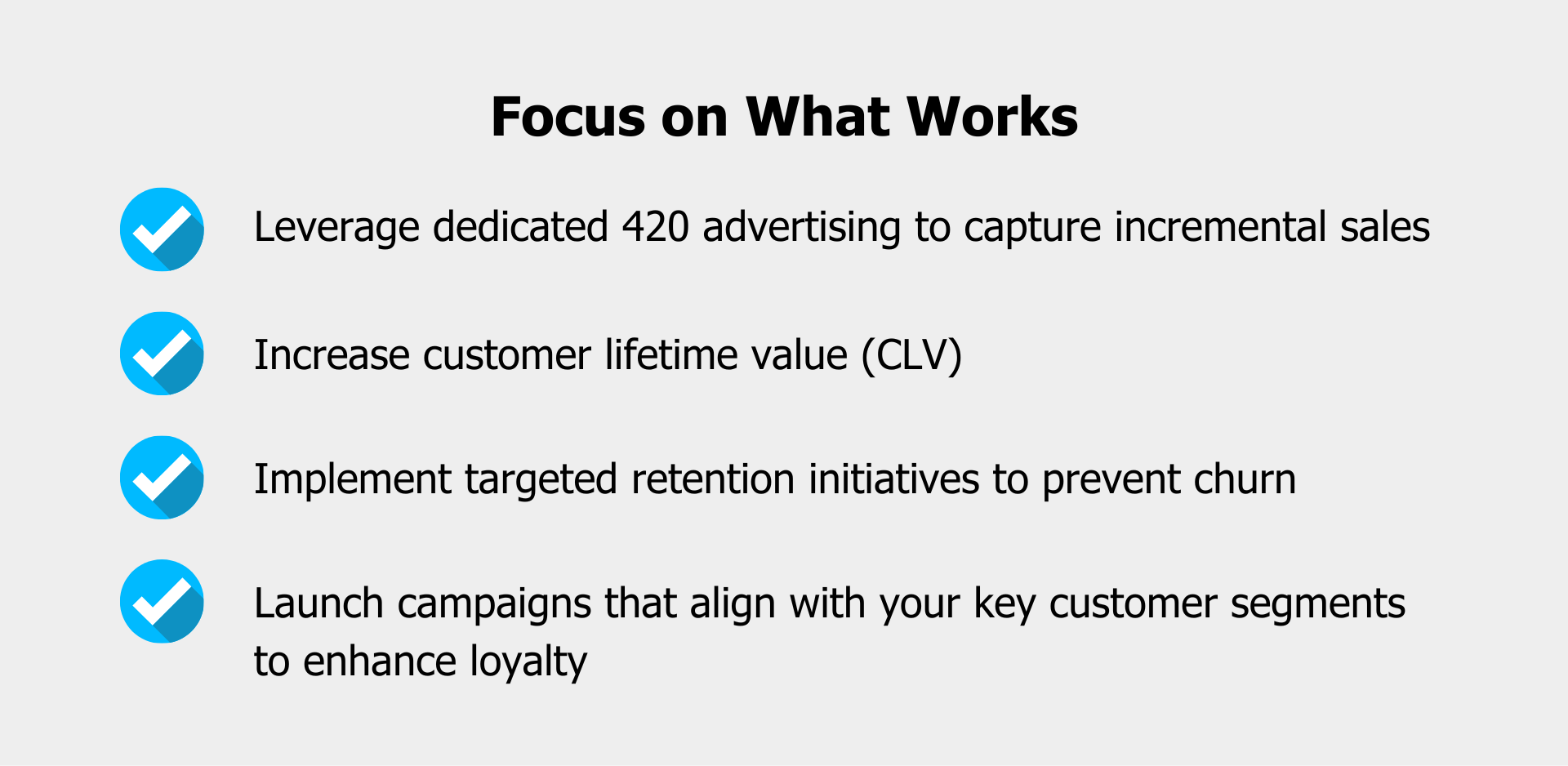 Focus on What Works

Leverage dedicated 420 advertising to capture incremental sales

Increase customer lifetime value (CLV)

Implement targeted retention initiatives to prevent churn

Launch campaigns that align with your key customer segments to enhance loyalty